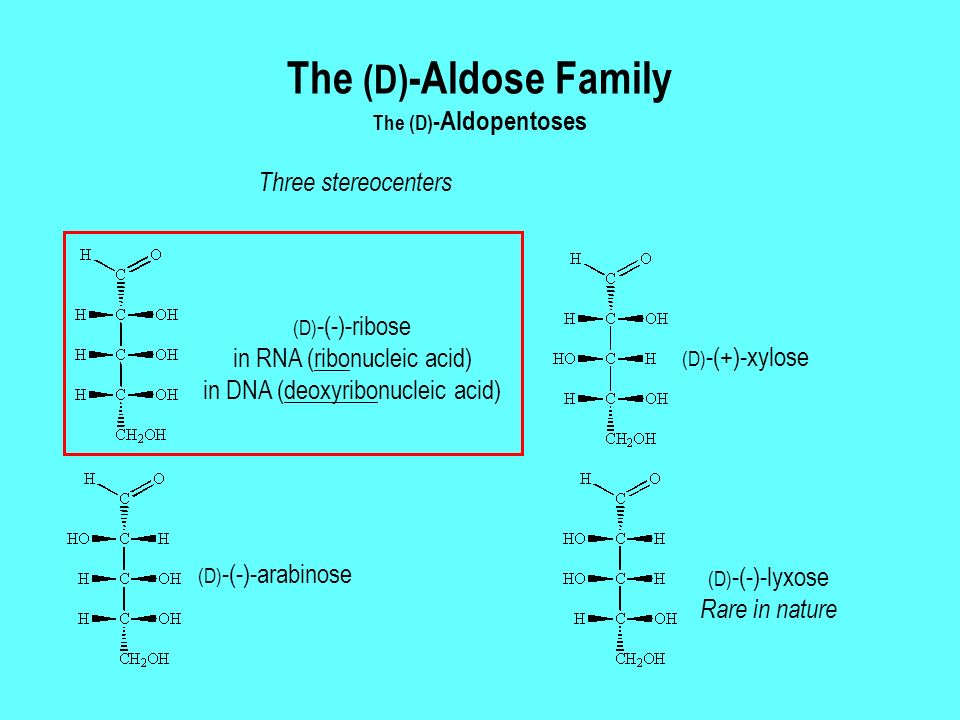 The (D)-Aldose Family
The (D)-Aldopentoses

Three stereocenters

H O
C
H C OH
H C OH
H C OH
$CH_2OH$

(D)-(-)-ribose
in RNA (ribonucleic acid)
in DNA (deoxyribonucleic acid)

H O
C
H C OH
HO C H
H C OH
$CH_2OH$

(D)-(+)-xylose

H O
C
HO C H
H C OH
H C OH
$CH_2OH$

(D)-(-)-arabinose

H O
C
HO C H
HO C H
H C OH
$CH_2OH$

(D)-(-)-lyxose
Rare in nature